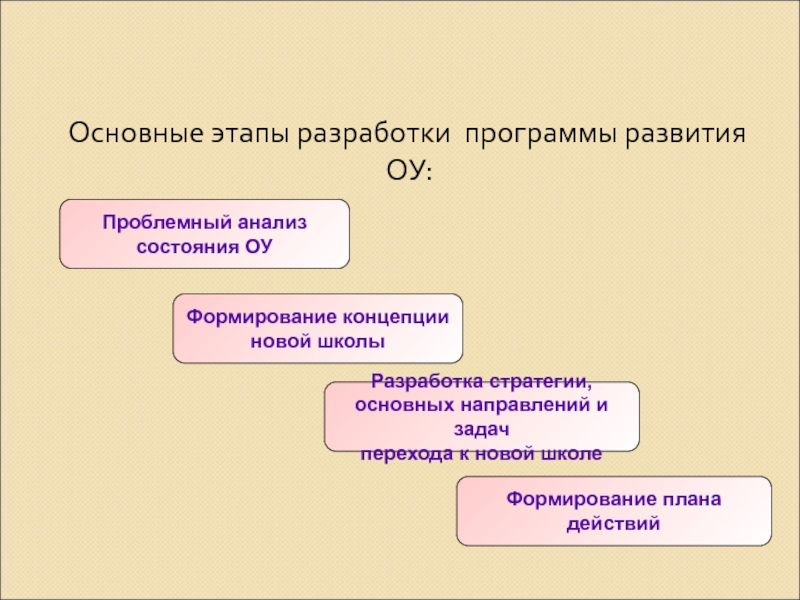 Основные этапы разработки программы развития ОУ:

Проблемный анализ состояния ОУ

Формирование концепции новой школы

Разработка стратегии, основных направлений и задач перехода к новой школе

Формирование плана действий